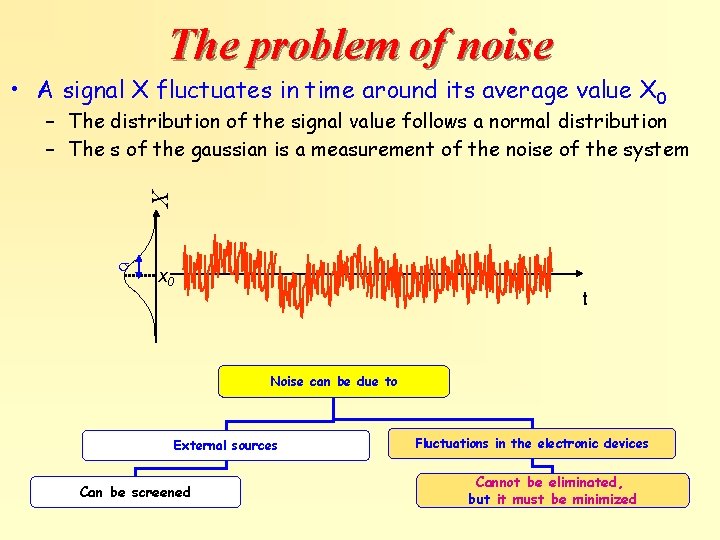 The problem of noise

• A signal X fluctuates in time around its average value $X_0$
– The distribution of the signal value follows a normal distribution
– The s of the gaussian is a measurement of the noise of the system

X
σ
$x_0$
t

Noise can be due to
External sources
Fluctuations in the electronic devices
Can be screened
Cannot be eliminated, but it must be minimized